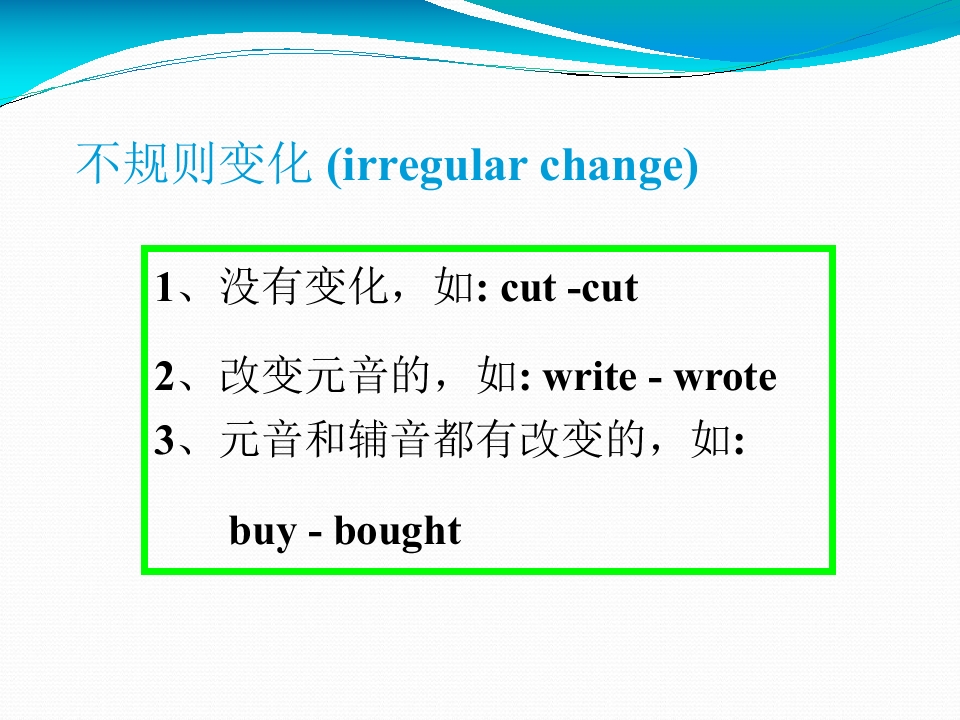 不规则变化 (irregular change)

1、没有变化，如: cut -cut

2、改变元音的，如: write - wrote

3、元音和辅音都有改变的，如:

buy - bought